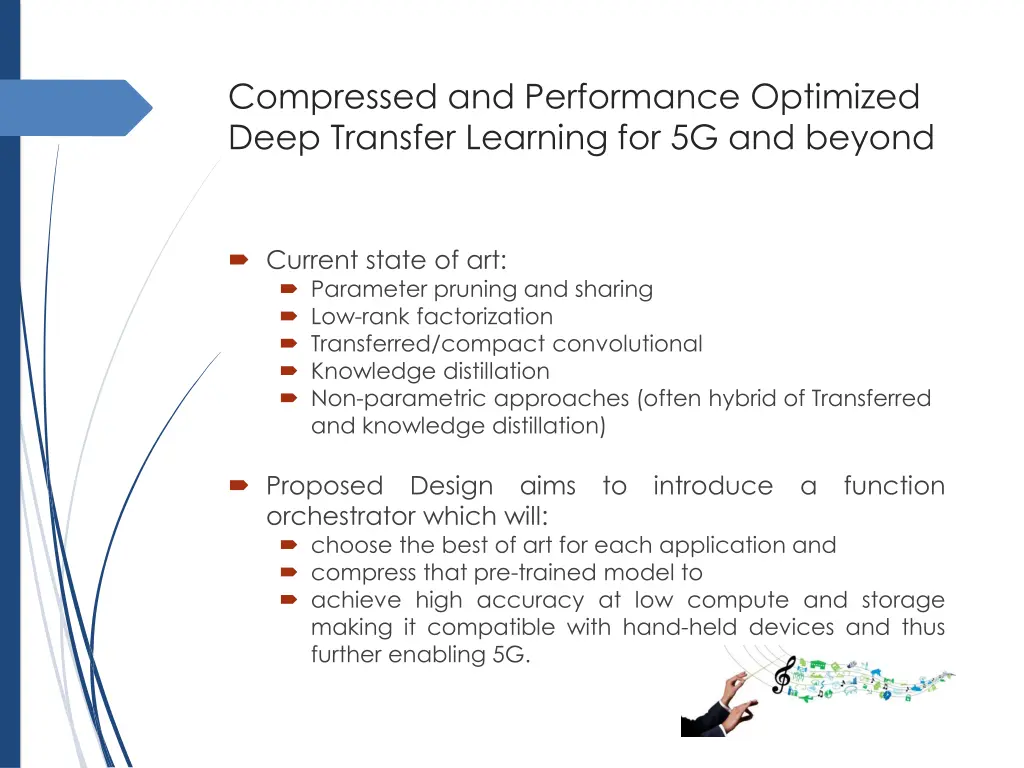 Compressed and Performance Optimized Deep Transfer Learning for 5G and beyond

Current state of art:
Parameter pruning and sharing
Low-rank factorization
Transferred/compact convolutional
Knowledge distillation
Non-parametric approaches (often hybrid of Transferred and knowledge distillation)

Proposed Design aims to introduce a function orchestrator which will:
choose the best of art for each application and
compress that pre-trained model to
achieve high accuracy at low compute and storage making it compatible with hand-held devices and thus further enabling 5G.